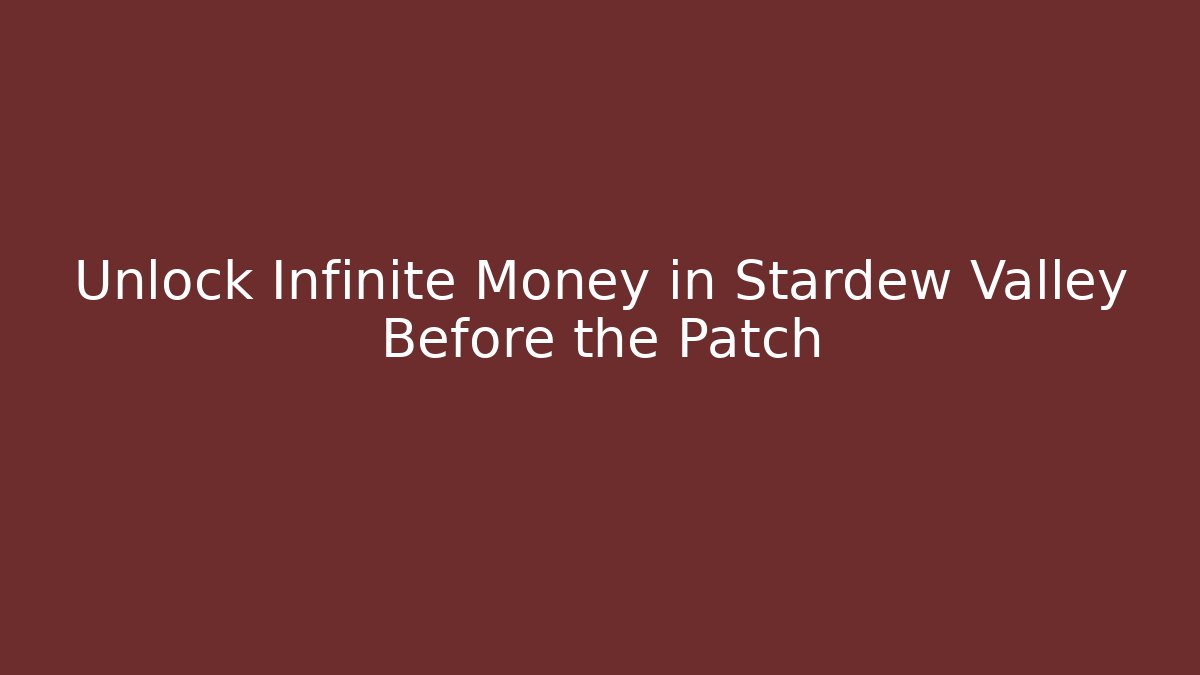 Unlock Infinite Money in Stardew Valley Before the Patch